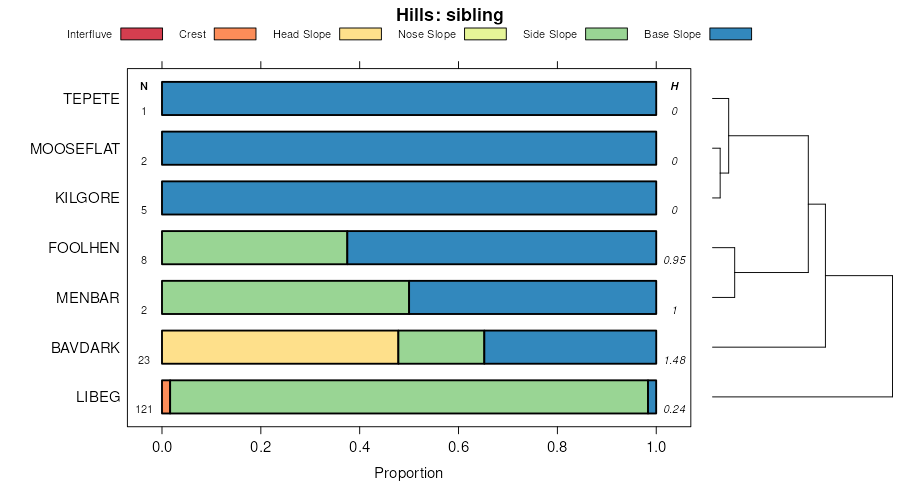 Hills: sibling

Interfluve Crest Head Slope Nose Slope Side Slope Base Slope

N H

TEPETE 1 0

MOOSEFLAT 2 0

KILGORE 5 0

FOOLHEN 8 0.95

MENBAR 2 1

BAVDARK 23 1.48

LIBEG 121 0.24

0.0 0.2 0.4 0.6 0.8 1.0

Proportion